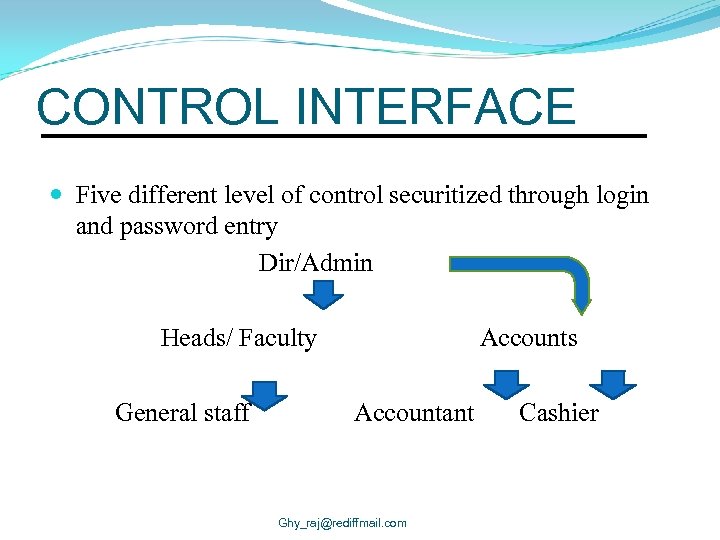 CONTROL INTERFACE

Five different level of control securitized through login and password entry

Dir/Admin

Heads/ Faculty

Accounts

General staff

Accountant

Cashier

Ghy_raj@rediffmail.com